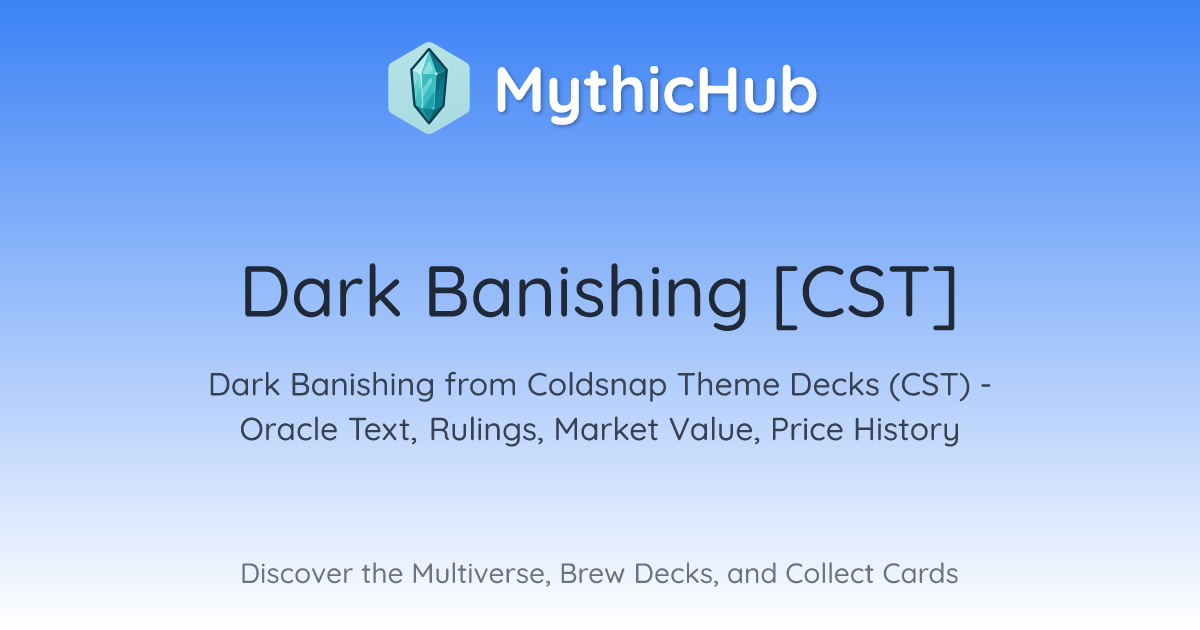 MythicHub

Dark Banishing [CST]

Dark Banishing from Coldsnap Theme Decks (CST) - Oracle Text, Rulings, Market Value, Price History

Discover the Multiverse, Brew Decks, and Collect Cards